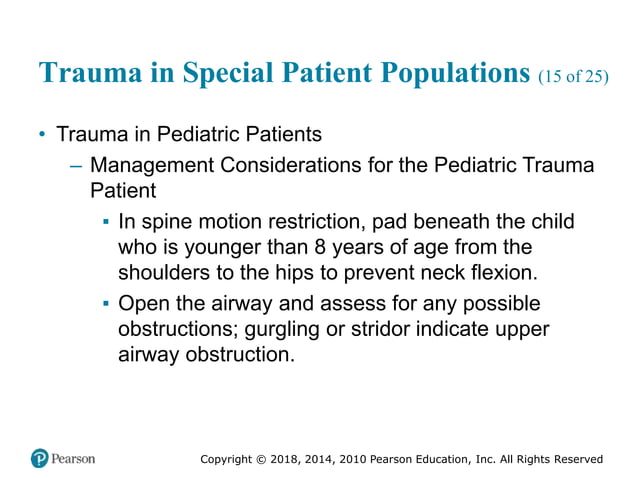 Trauma in Special Patient Populations (15 of 25)

• Trauma in Pediatric Patients

– Management Considerations for the Pediatric Trauma Patient

▪ In spine motion restriction, pad beneath the child who is younger than 8 years of age from the shoulders to the hips to prevent neck flexion.

▪ Open the airway and assess for any possible obstructions; gurgling or stridor indicate upper airway obstruction.

Pearson

Copyright © 2018, 2014, 2010 Pearson Education, Inc. All Rights Reserved